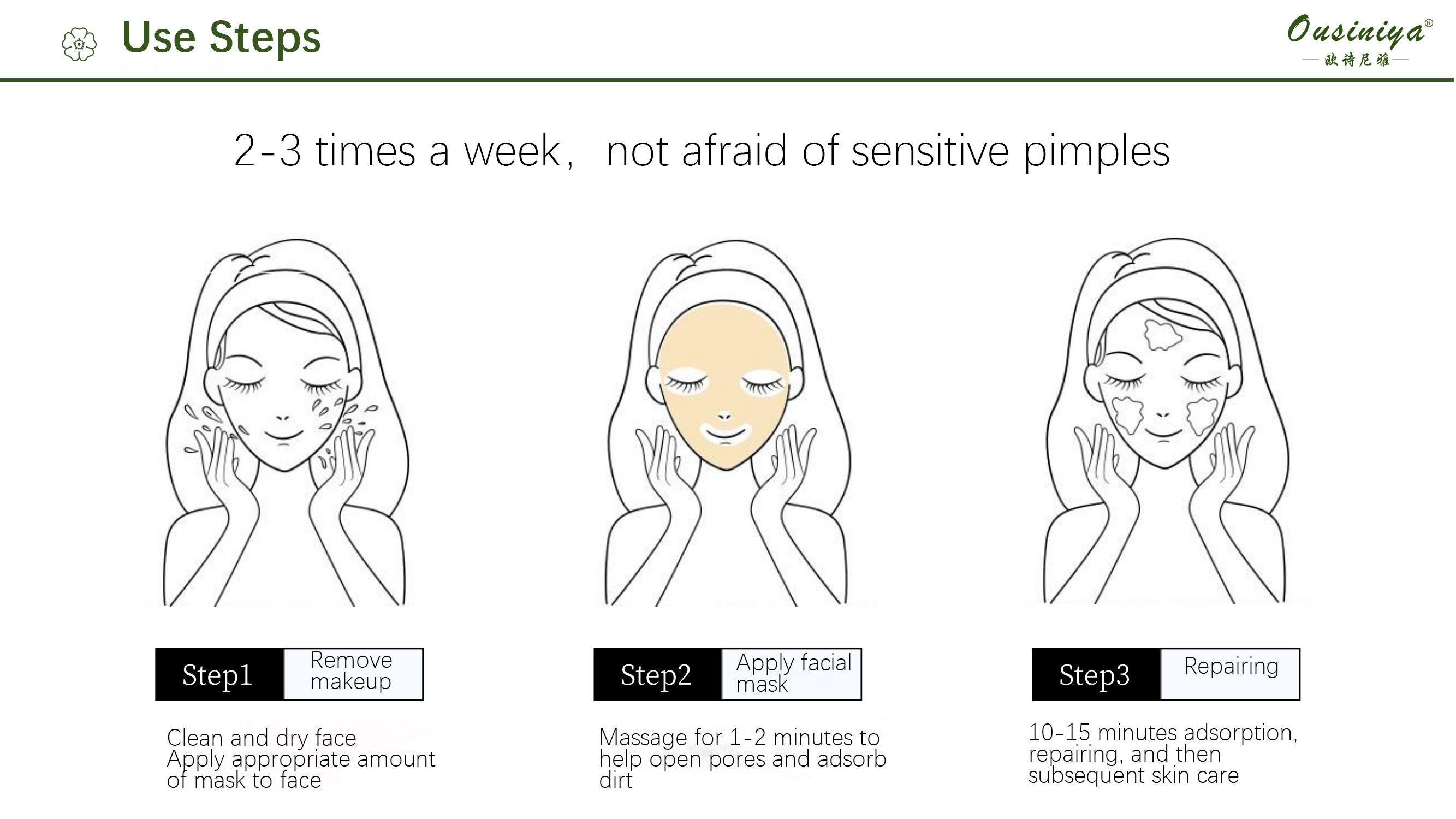 Use Steps

Ousiniya®
欧诗尼雅

2-3 times a week， not afraid of sensitive pimples

Step1 Remove makeup

Clean and dry face
Apply appropriate amount of mask to face

Step2 Apply facial mask

Massage for 1-2 minutes to help open pores and adsorb dirt

Step3 Repairing

10-15 minutes adsorption, repairing, and then subsequent skin care